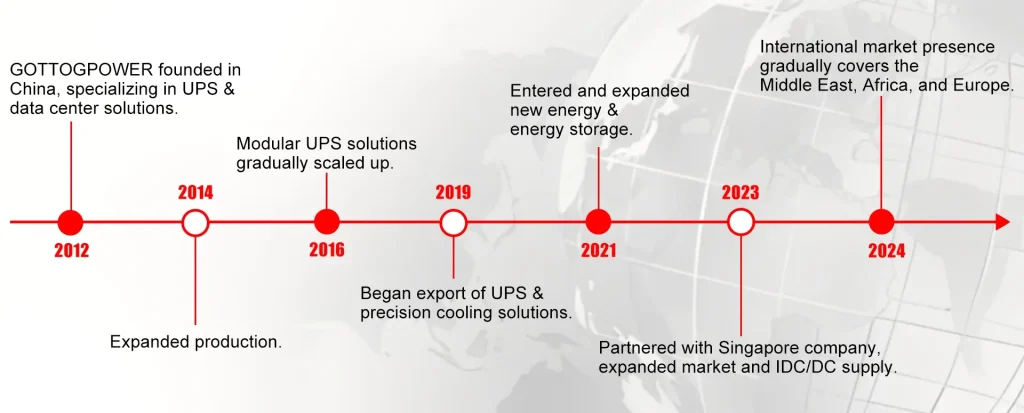 GOTTOGPOWER founded in China, specializing in UPS & data center solutions.

2012

2014

Expanded production.

Modular UPS solutions gradually scaled up.

2016

2019

Began export of UPS & precision cooling solutions.

Entered and expanded new energy & energy storage.

2021

2023

Partnered with Singapore company, expanded market and IDC/DC supply.

International market presence gradually covers the Middle East, Africa, and Europe.

2024